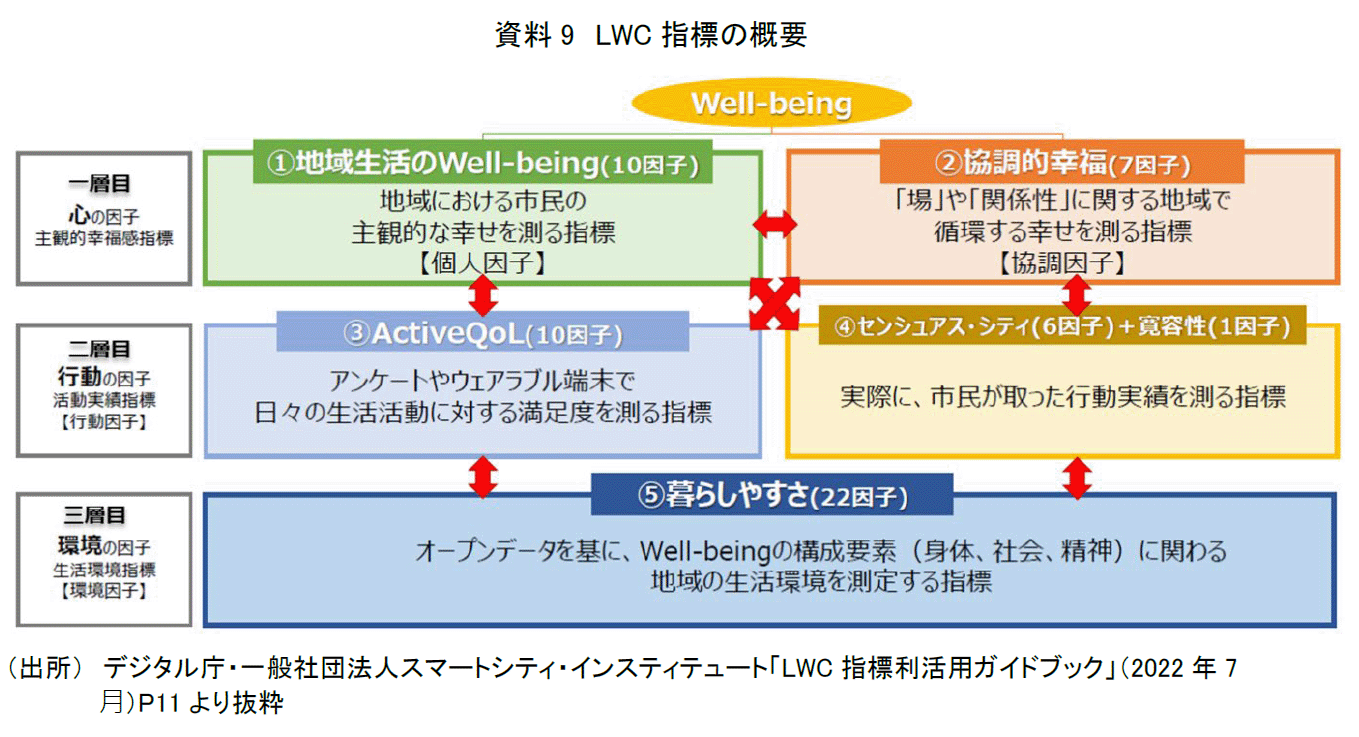 資料 9　LWC 指標の概要

Well-being

一層目
心の因子
主観的幸福感指標

①地域生活のWell-being(10因子)
地域における市民の
主観的な幸せを測る指標
【個人因子】

②協調的幸福(7因子)
「場」や「関係性」に関する地域で
循環する幸せを測る指標
【協調因子】

二層目
行動の因子
活動実績指標
【行動因子】

③ActiveQoL(10因子)
アンケートやウェアラブル端末で
日々の生活活動に対する満足度を測る指標

④センシュアス・シティ(6因子)＋寛容性(1因子)
実際に、市民が取った行動実績を測る指標

三層目
環境の因子
生活環境指標
【環境因子】

⑤暮らしやすさ(22因子)
オープンデータを基に、Well-beingの構成要素（身体、社会、精神）に関わる
地域の生活環境を測定する指標

（出所）　デジタル庁・一般社団法人スマートシティ・インスティテュート「LWC 指標利活用ガイドブック」（2022 年 7 月）P11 より抜粋